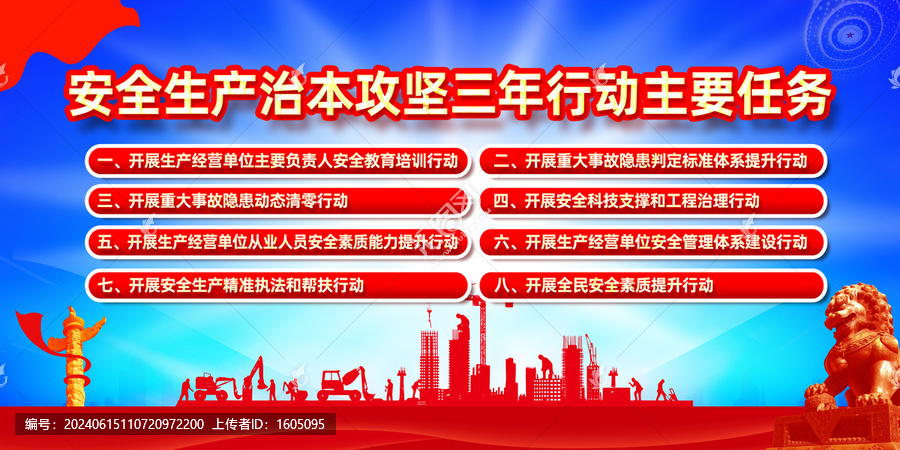 安全生产治本攻坚三年行动主要任务

一、开展生产经营单位主要负责人安全教育培训行动

二、开展重大事故隐患判定标准体系提升行动

三、开展重大事故隐患动态清零行动

四、开展安全科技支撑和工程治理行动

五、开展生产经营单位从业人员安全素质能力提升行动

六、开展生产经营单位安全管理体系建设行动

七、开展安全生产精准执法和帮扶行动

八、开展全民安全素质提升行动

编号：20240615110720972200 上传者ID：1605095